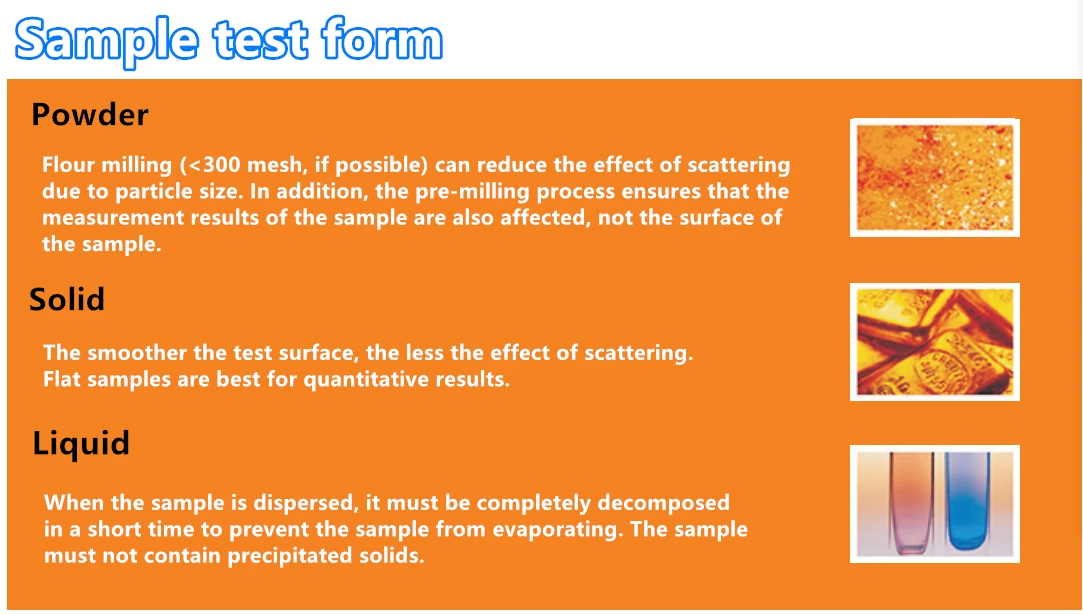 Sample test form

Powder

Flour milling (<300 mesh, if possible) can reduce the effect of scattering due to particle size. In addition, the pre-milling process ensures that the measurement results of the sample are also affected, not the surface of the sample.

Solid

The smoother the test surface, the less the effect of scattering.
Flat samples are best for quantitative results.

Liquid

When the sample is dispersed, it must be completely decomposed in a short time to prevent the sample from evaporating. The sample must not contain precipitated solids.